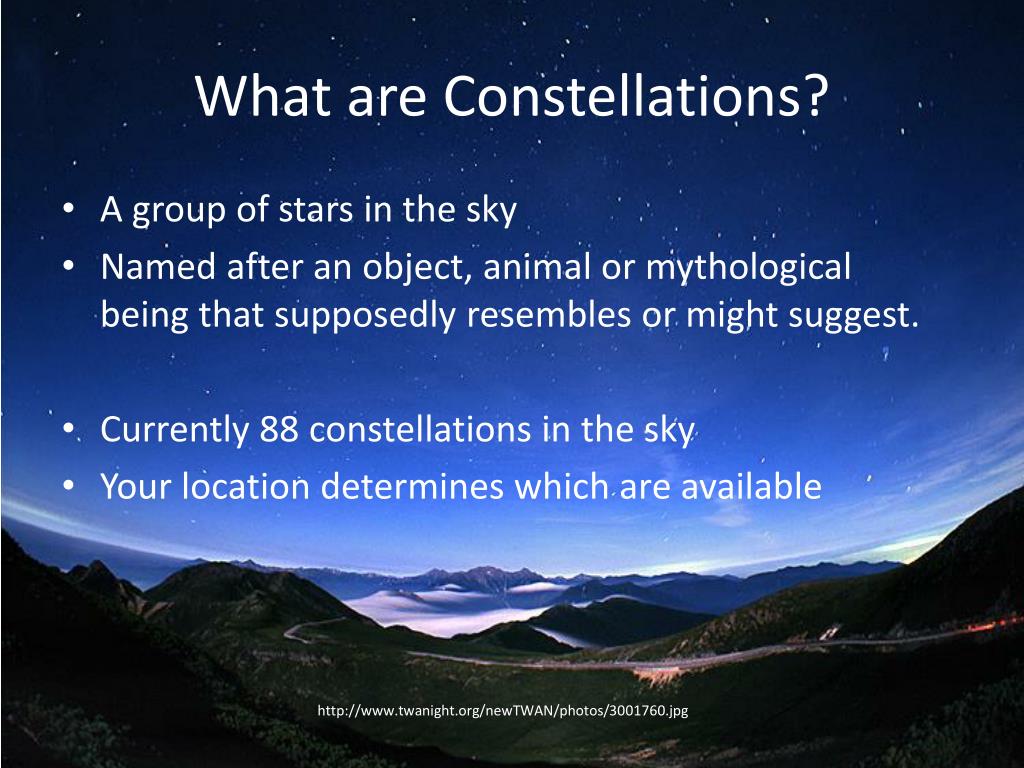 What are Constellations?

• A group of stars in the sky
• Named after an object, animal or mythological being that supposedly resembles or might suggest.

• Currently 88 constellations in the sky
• Your location determines which are available

http://www.twanight.org/newTWAN/photos/3001760.jpg